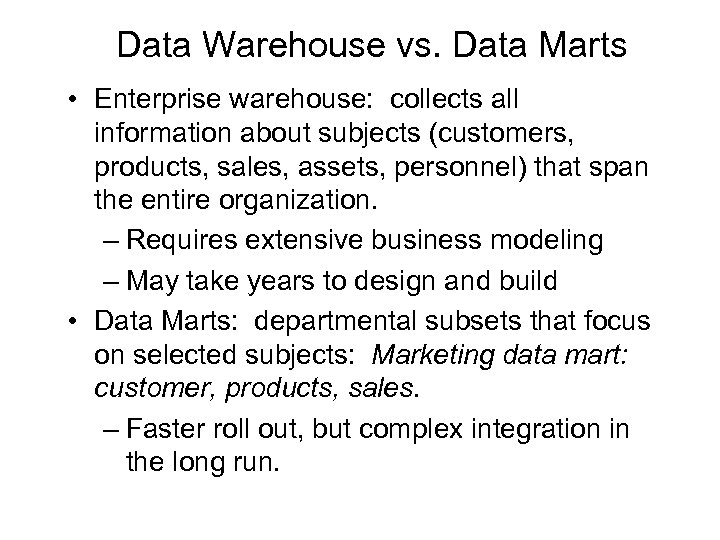 Data Warehouse vs. Data Marts

• Enterprise warehouse: collects all information about subjects (customers, products, sales, assets, personnel) that span the entire organization.
– Requires extensive business modeling
– May take years to design and build

• Data Marts: departmental subsets that focus on selected subjects: Marketing data mart: customer, products, sales.
– Faster roll out, but complex integration in the long run.